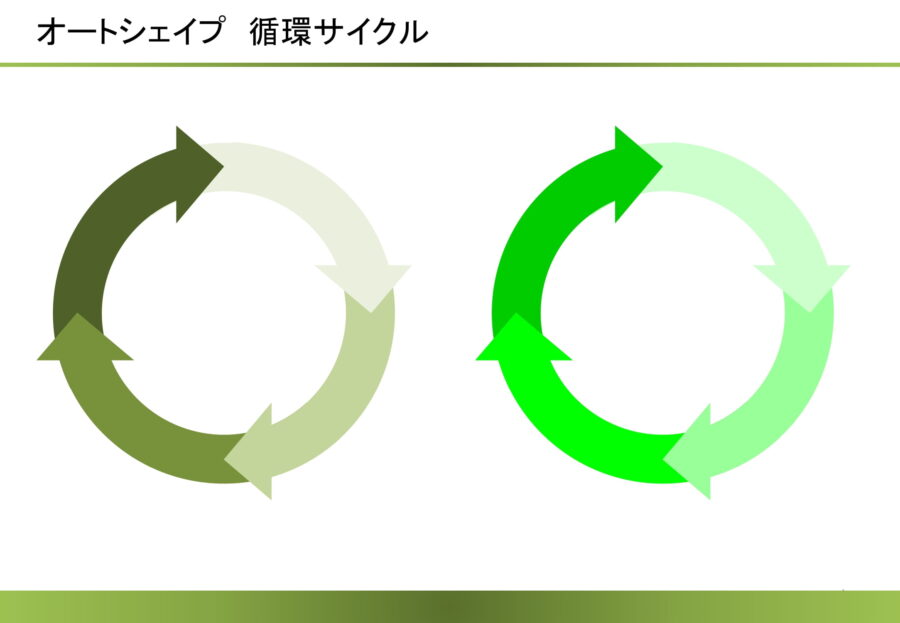 オートシェイプ　循環サイクル